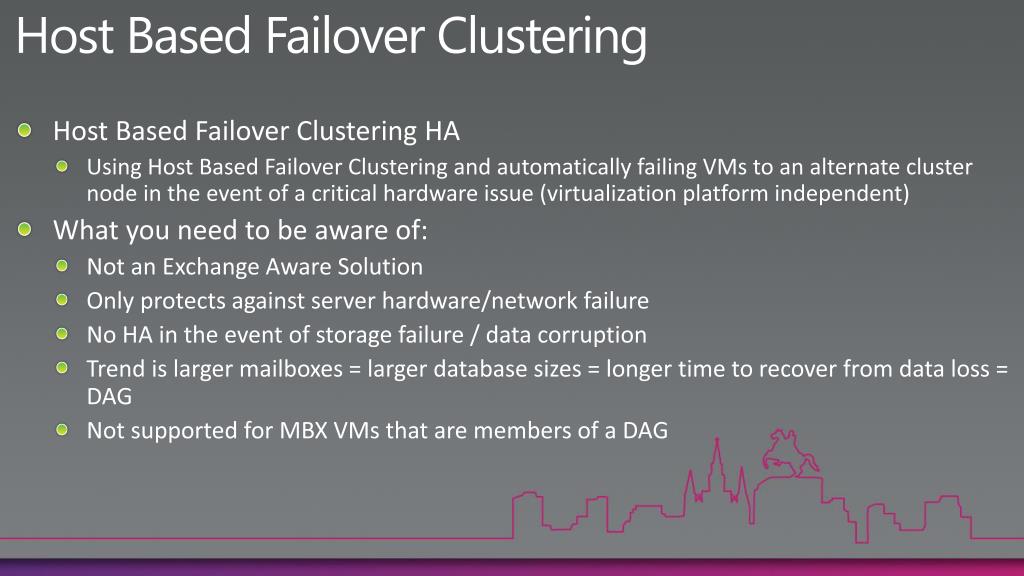 Host Based Failover Clustering

Host Based Failover Clustering HA

Using Host Based Failover Clustering and automatically failing VMs to an alternate cluster node in the event of a critical hardware issue (virtualization platform independent)

What you need to be aware of:

Not an Exchange Aware Solution

Only protects against server hardware/network failure

No HA in the event of storage failure / data corruption

Trend is larger mailboxes = larger database sizes = longer time to recover from data loss = DAG

Not supported for MBX VMs that are members of a DAG